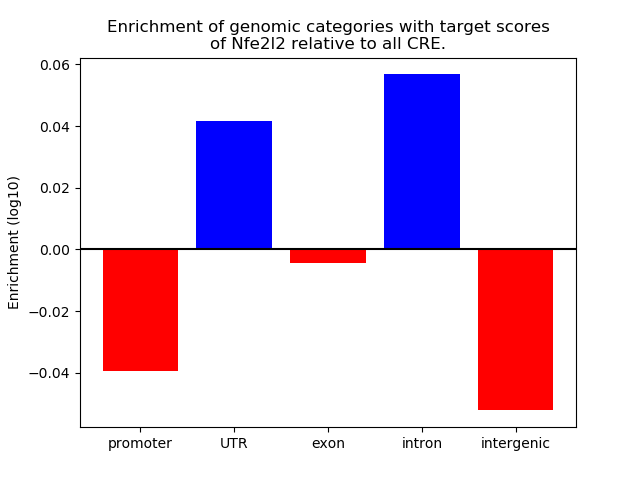 Enrichment of genomic categories with target scores of Nfe2l2 relative to all CRE.

Enrichment (log10)

0.06
0.04
0.02
0.00
−0.02
−0.04

promoter
UTR
exon
intron
intergenic